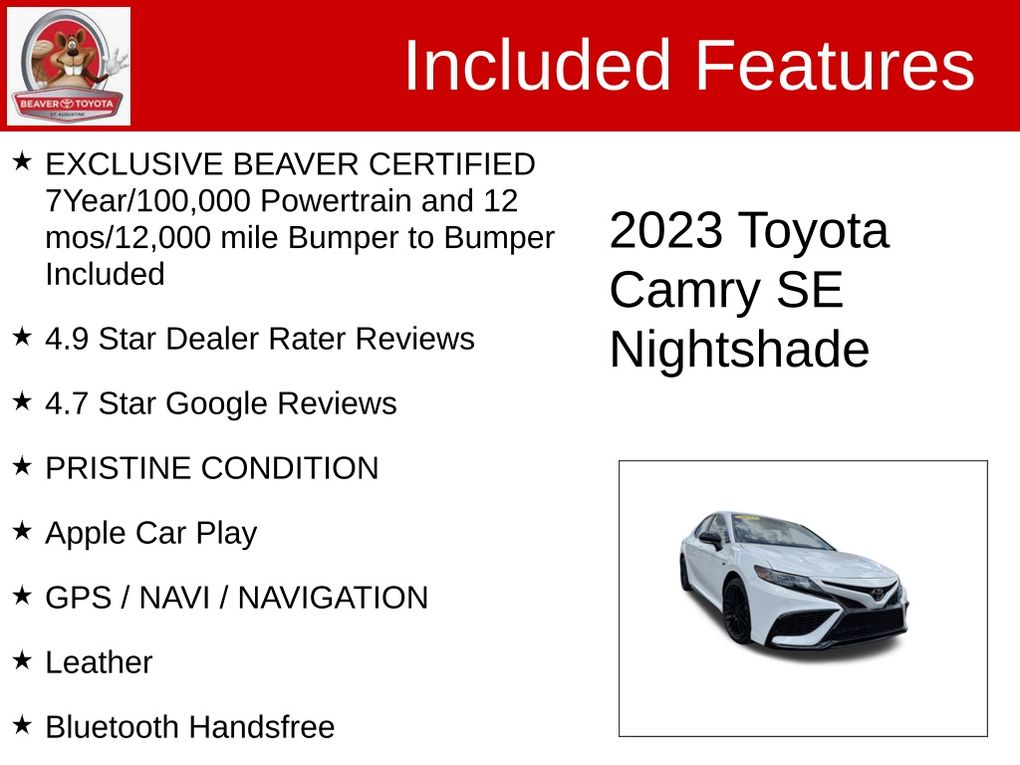 BEAVER TOYOTA
ST. AUGUSTINE

Included Features

★ EXCLUSIVE BEAVER CERTIFIED 7Year/100,000 Powertrain and 12 mos/12,000 mile Bumper to Bumper Included

★ 4.9 Star Dealer Rater Reviews

★ 4.7 Star Google Reviews

★ PRISTINE CONDITION

★ Apple Car Play

★ GPS / NAVI / NAVIGATION

★ Leather

★ Bluetooth Handsfree

2023 Toyota Camry SE Nightshade